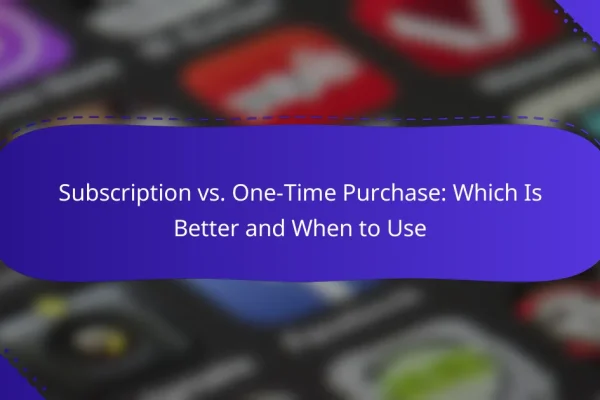 Subscription vs. One-Time Purchase: Which Is Better and When to Use